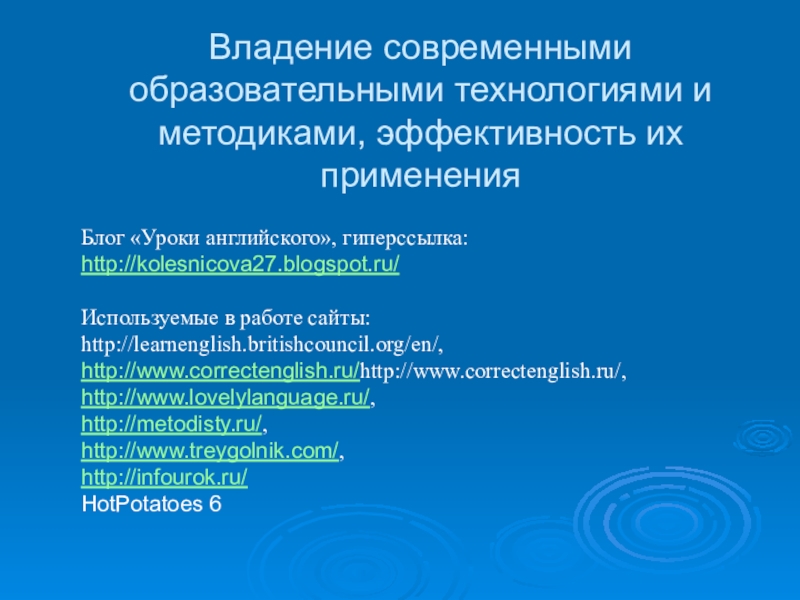 Владение современными образовательными технологиями и методиками, эффективность их применения

Блог «Уроки английского», гиперссылка:
http://kolesnicova27.blogspot.ru/

Используемые в работе сайты:
http://learnenglish.britishcouncil.org/en/,
http://www.correctenglish.ru/http://www.correctenglish.ru/,
http://www.lovelylanguage.ru/,
http://metodisty.ru/,
http://www.treygolnik.com/,
http://infourok.ru/
HotPotatoes 6